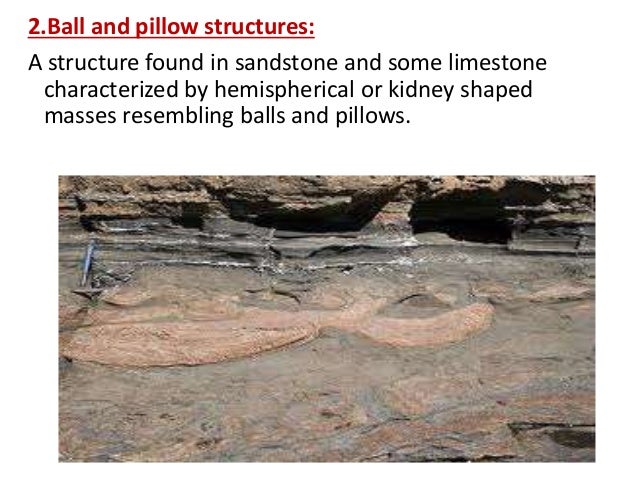 2.Ball and pillow structures:

A structure found in sandstone and some limestone characterized by hemispherical or kidney shaped masses resembling balls and pillows.